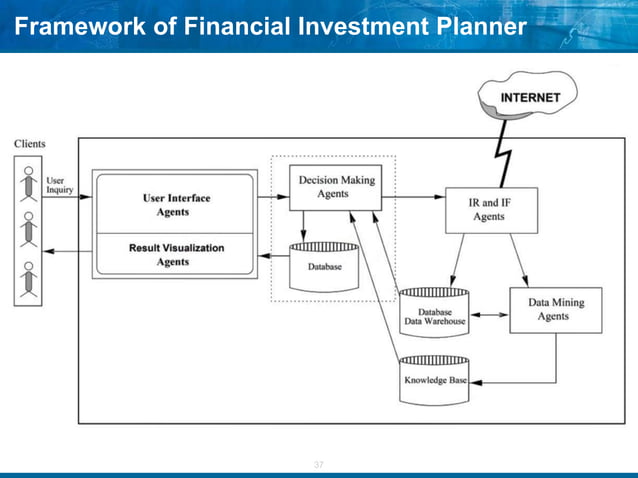 Framework of Financial Investment Planner

INTERNET

Clients

User Inquiry

User Interface Agents

Result Visualization Agents

Decision Making Agents

Database

IR and IF Agents

Database Data Warehouse

Data Mining Agents

Knowledge Base

37